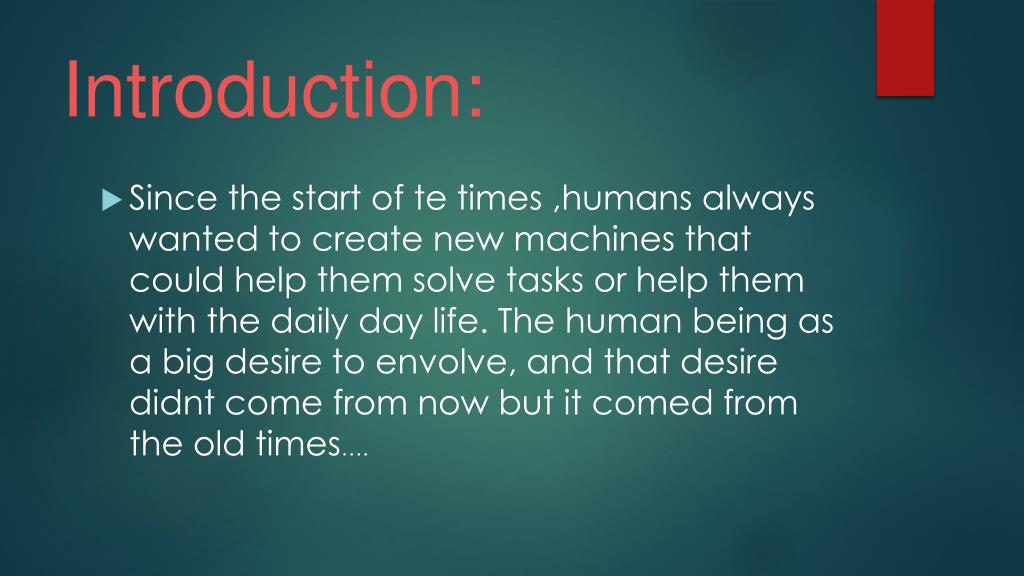 Introduction:

Since the start of te times ,humans always wanted to create new machines that could help them solve tasks or help them with the daily day life. The human being as a big desire to envolve, and that desire didnt come from now but it comed from the old times….